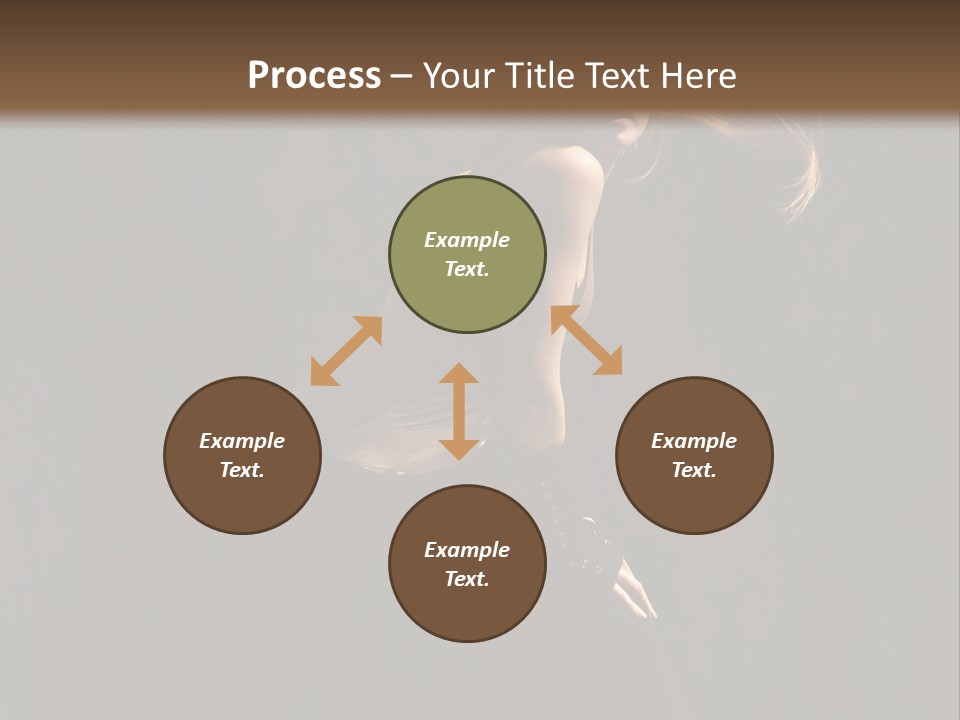 Process – Your Title Text Here

Example Text.

Example Text.

Example Text.

Example Text.